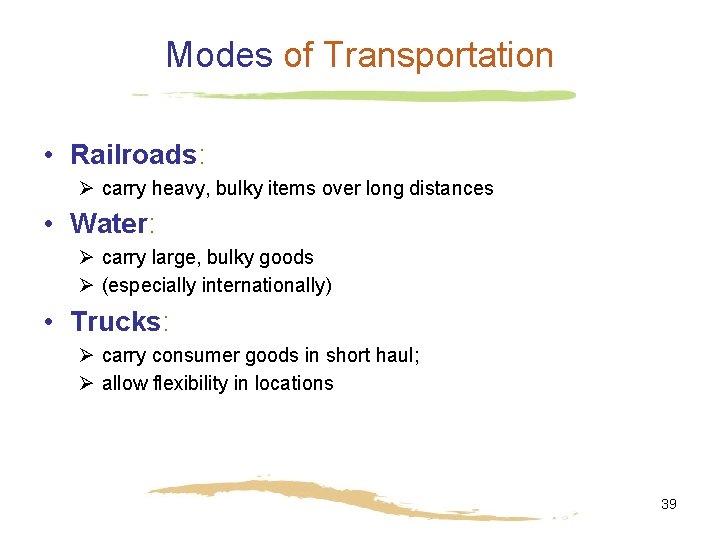 Modes of Transportation

• Railroads:
  ➢ carry heavy, bulky items over long distances
• Water:
  ➢ carry large, bulky goods
  ➢ (especially internationally)
• Trucks:
  ➢ carry consumer goods in short haul;
  ➢ allow flexibility in locations

39